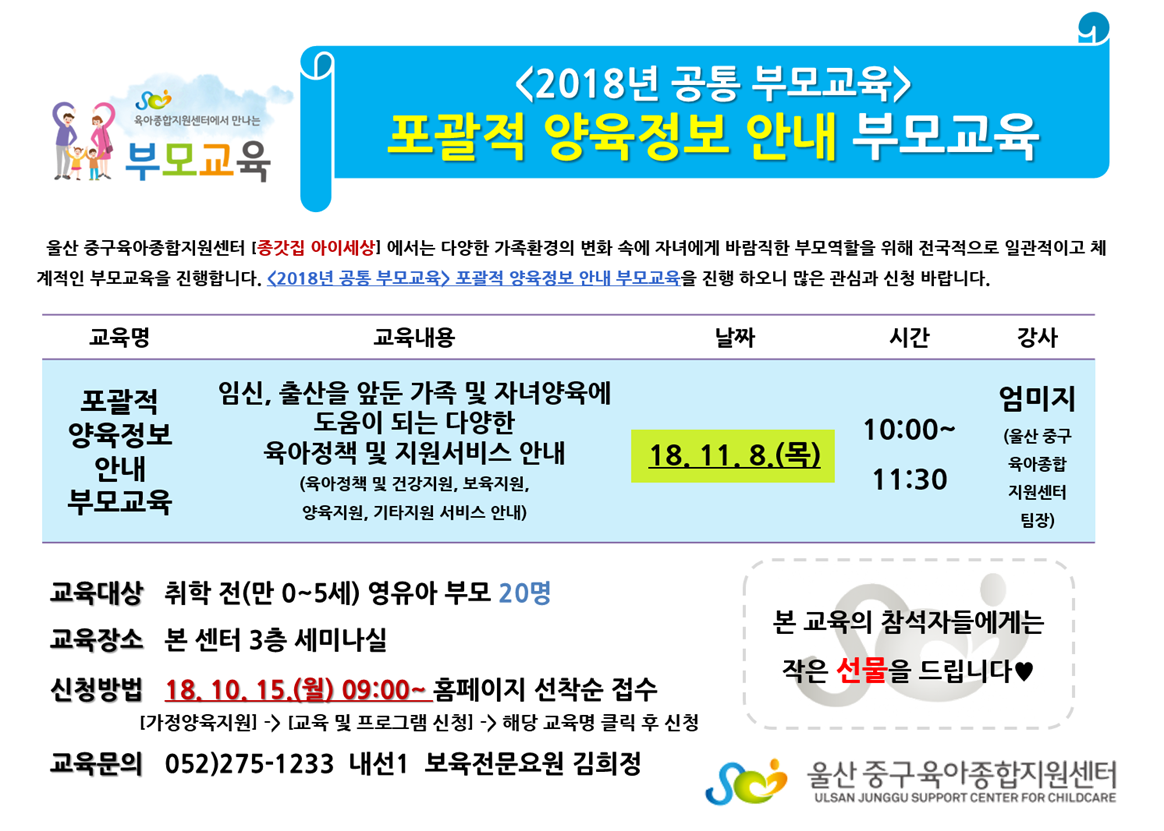 육아종합지원센터에서 만나는
부모교육

<2018년 공통 부모교육>
포괄적 양육정보 안내 부모교육

울산 중구육아종합지원센터 [종갓집 아이세상] 에서는 다양한 가족환경의 변화 속에 자녀에게 바람직한 부모역할을 위해 전국적으로 일관적이고 체계적인 부모교육을 진행합니다. <2018년 공통 부모교육> 포괄적 양육정보 안내 부모교육을 진행 하오니 많은 관심과 신청 바랍니다.

| 교육명 | 교육내용 | 날짜 | 시간 | 강사 |
|---|---|---|---|---|
| 포괄적 양육정보 안내 부모교육 | 임신, 출산을 앞둔 가족 및 자녀양육에 도움이 되는 다양한 육아정책 및 지원서비스 안내 (육아정책 및 건강지원, 보육지원, 양육지원, 기타지원 서비스 안내) | 18. 11. 8.(목) | 10:00~ 11:30 | 엄미지 (울산 중구 육아종합 지원센터 팀장) |

교육대상 취학 전(만 0~5세) 영유아 부모 20명

교육장소 본 센터 3층 세미나실

신청방법 18. 10. 15.(월) 09:00~ 홈페이지 선착순 접수
[가정양육지원] -> [교육 및 프로그램 신청] -> 해당 교육명 클릭 후 신청

교육문의 052)275-1233 내선1 보육전문요원 김희정

본 교육의 참석자들에게는 작은 선물을 드립니다♥

울산 중구육아종합지원센터
ULSAN JUNGGU SUPPORT CENTER FOR CHILDCARE